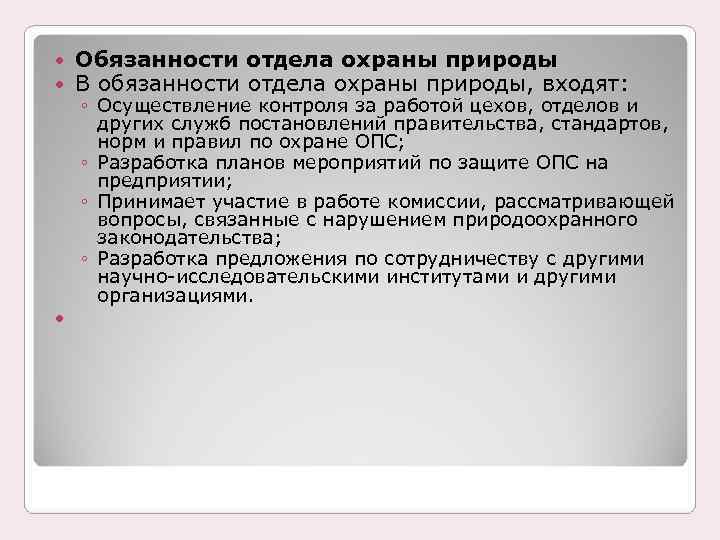 Обязанности отдела охраны природы

В обязанности отдела охраны природы, входят:

Осуществление контроля за работой цехов, отделов и других служб постановлений правительства, стандартов, норм и правил по охране ОПС;

Разработка планов мероприятий по защите ОПС на предприятии;

Принимает участие в работе комиссии, рассматривающей вопросы, связанные с нарушением природоохранного законодательства;

Разработка предложения по сотрудничеству с другими научно-исследовательскими институтами и другими организациями.